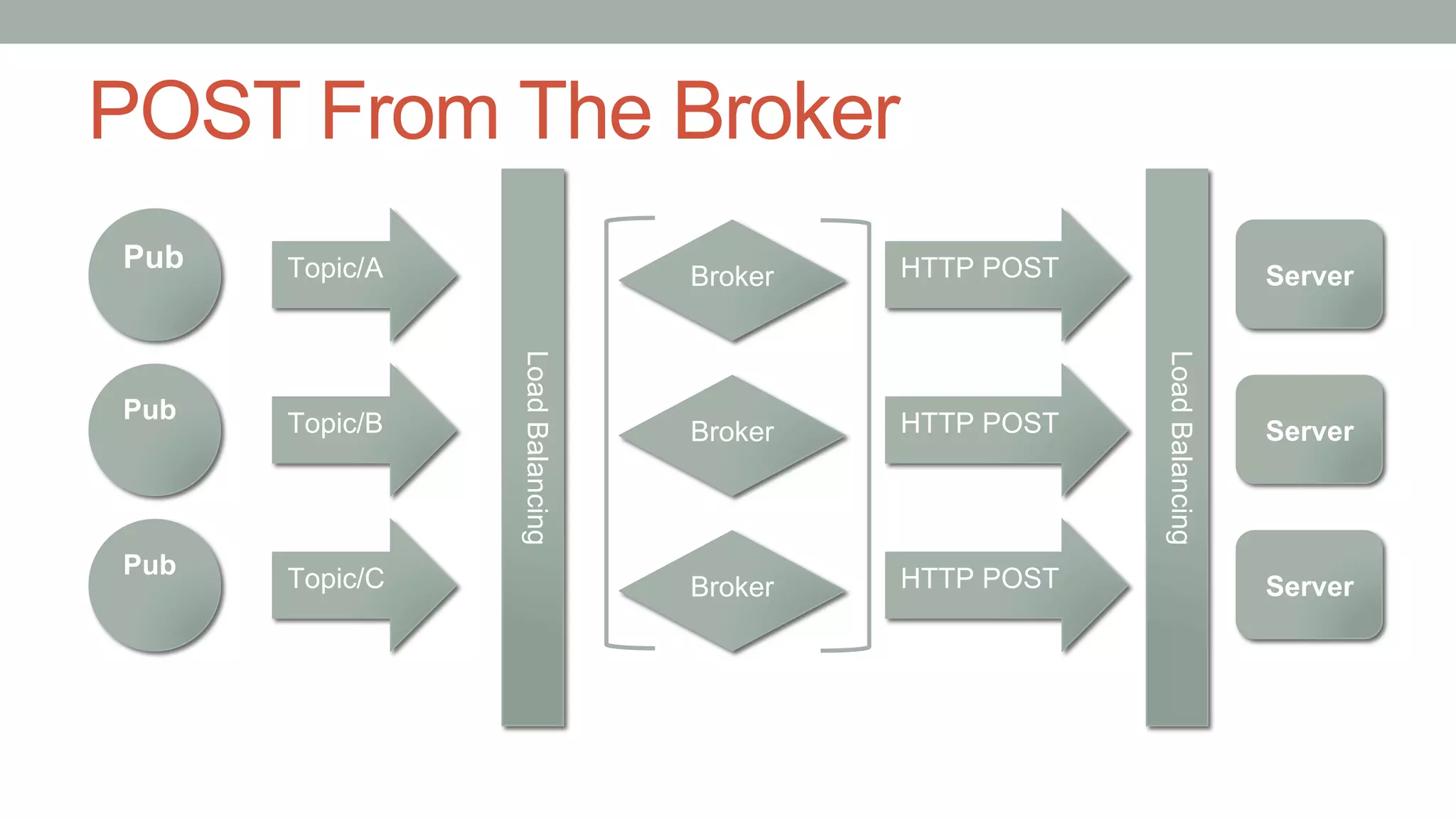 POST From The Broker

Pub

Pub

Pub

Topic/A

Topic/B

Topic/C

Load Balancing

Broker

Broker

Broker

HTTP POST

HTTP POST

HTTP POST

Load Balancing

Server

Server

Server